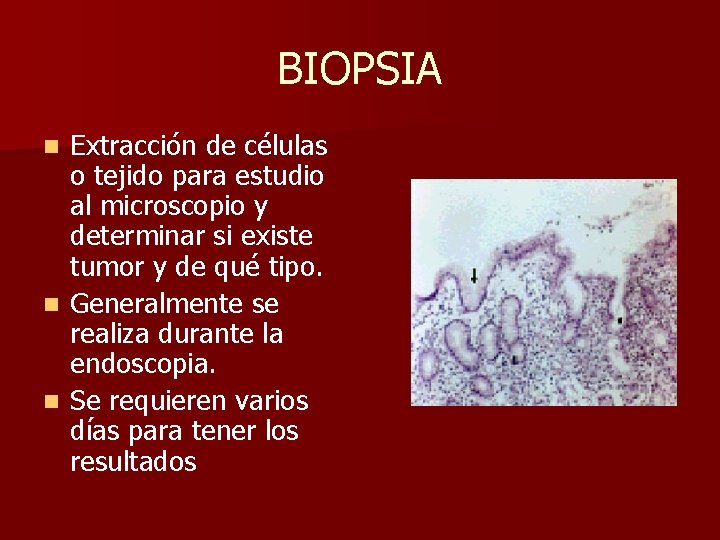 BIOPSIA

- Extracción de células o tejido para estudio al microscopio y determinar si existe tumor y de qué tipo.
- Generalmente se realiza durante la endoscopia.
- Se requieren varios días para tener los resultados